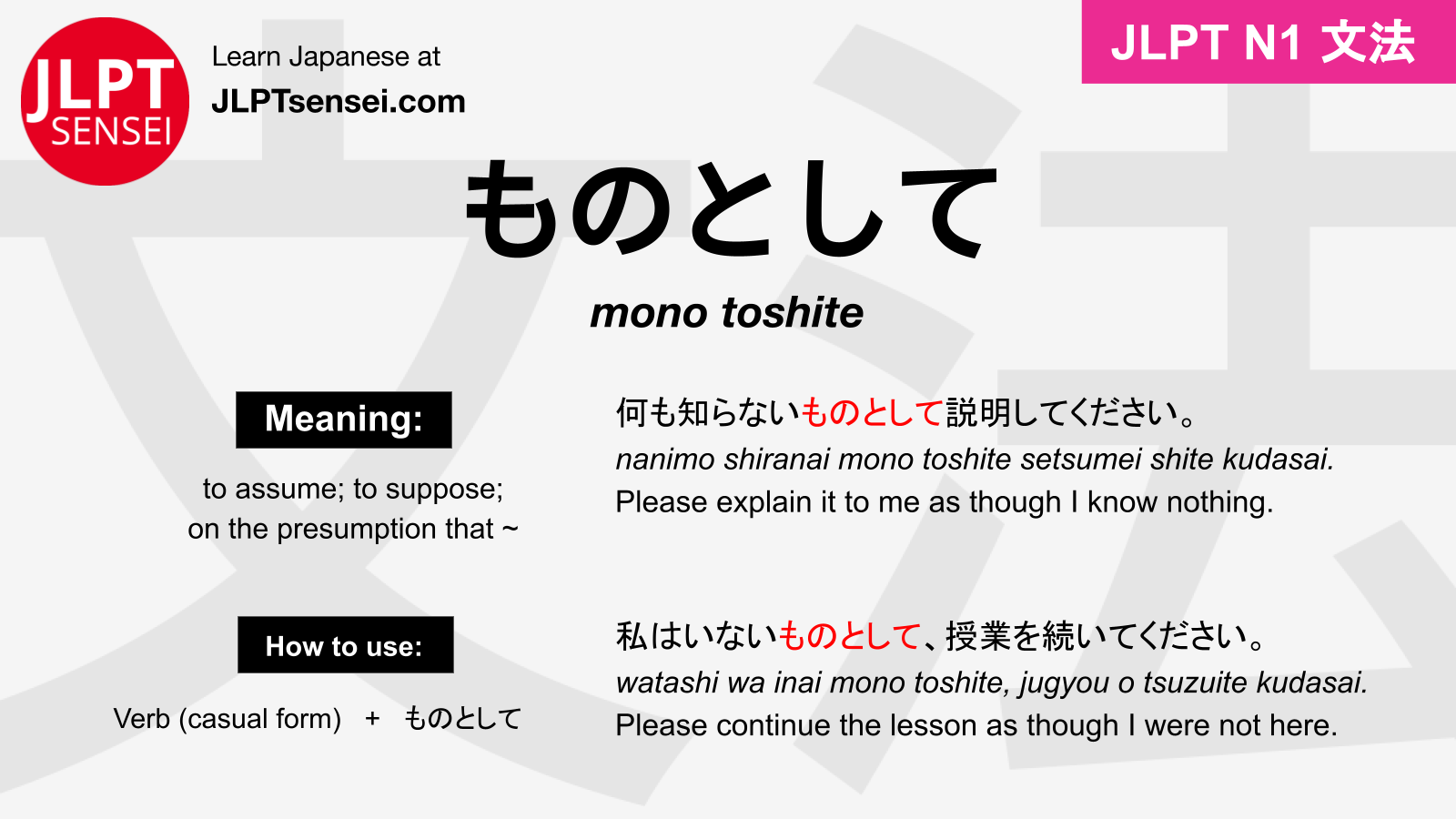 JLPT SENSEI

Learn Japanese at
JLPTsensei.com

JLPT N1 文法

ものとして

mono toshite

Meaning:

to assume; to suppose; on the presumption that ~

How to use:

Verb (casual form) + ものとして

何も知らないものとして説明してください。
nanimo shiranai mono toshite setsumei shite kudasai.
Please explain it to me as though I know nothing.

私はいないものとして、授業を続いてください。
watashi wa inai mono toshite, jugyou o tsuzuite kudasai.
Please continue the lesson as though I were not here.